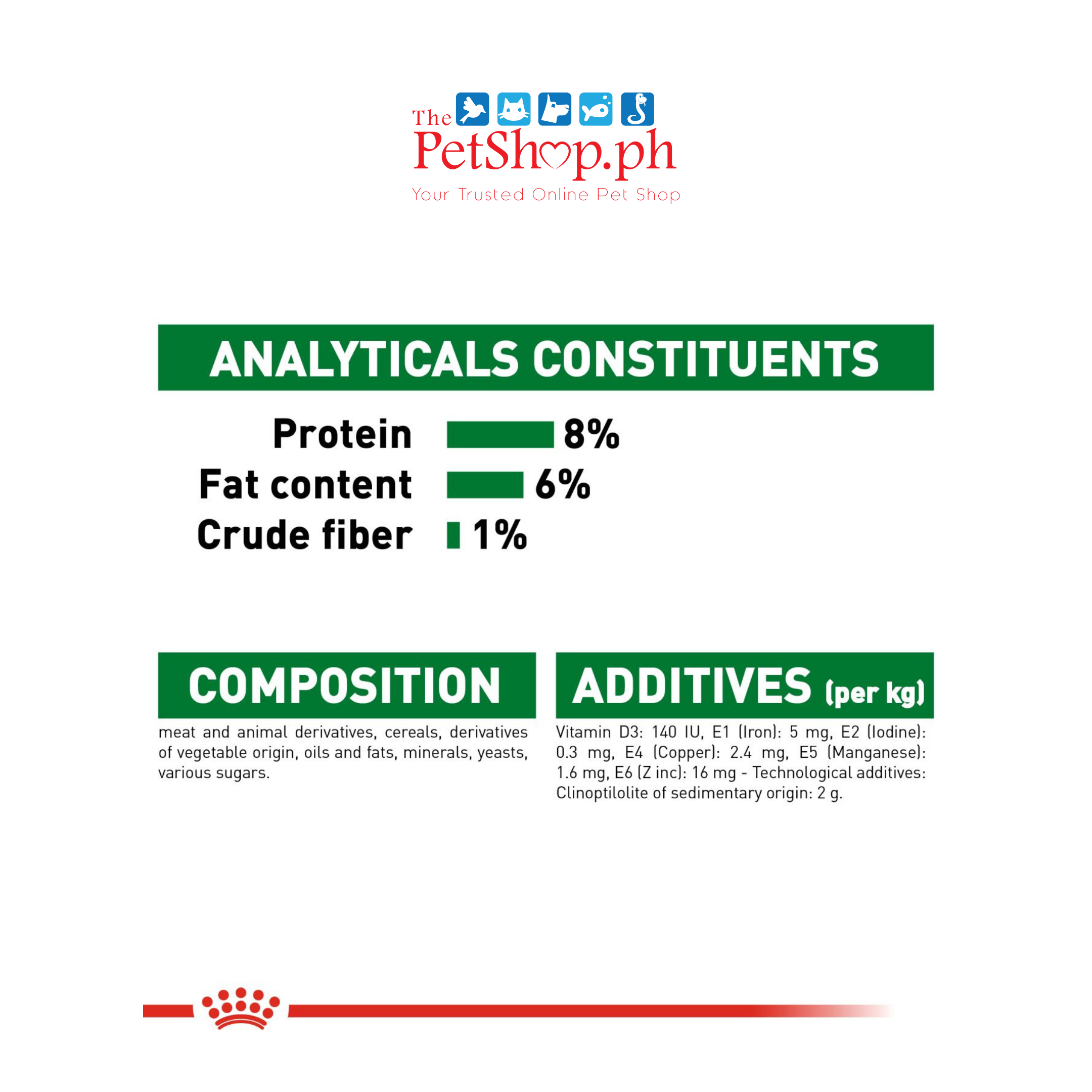 The PetShop.ph
Your Trusted Online Pet Shop

ANALYTICALS CONSTITUENTS

Protein 8%
Fat content 6%
Crude fiber 1%

COMPOSITION

meat and animal derivatives, cereals, derivatives of vegetable origin, oils and fats, minerals, yeasts, various sugars.

ADDITIVES (per kg)

Vitamin D3: 140 IU, E1 (Iron): 5 mg, E2 (Iodine): 0.3 mg, E4 (Copper): 2.4 mg, E5 (Manganese): 1.6 mg, E6 (Z inc): 16 mg - Technological additives: Clinoptilolite of sedimentary origin: 2 g.